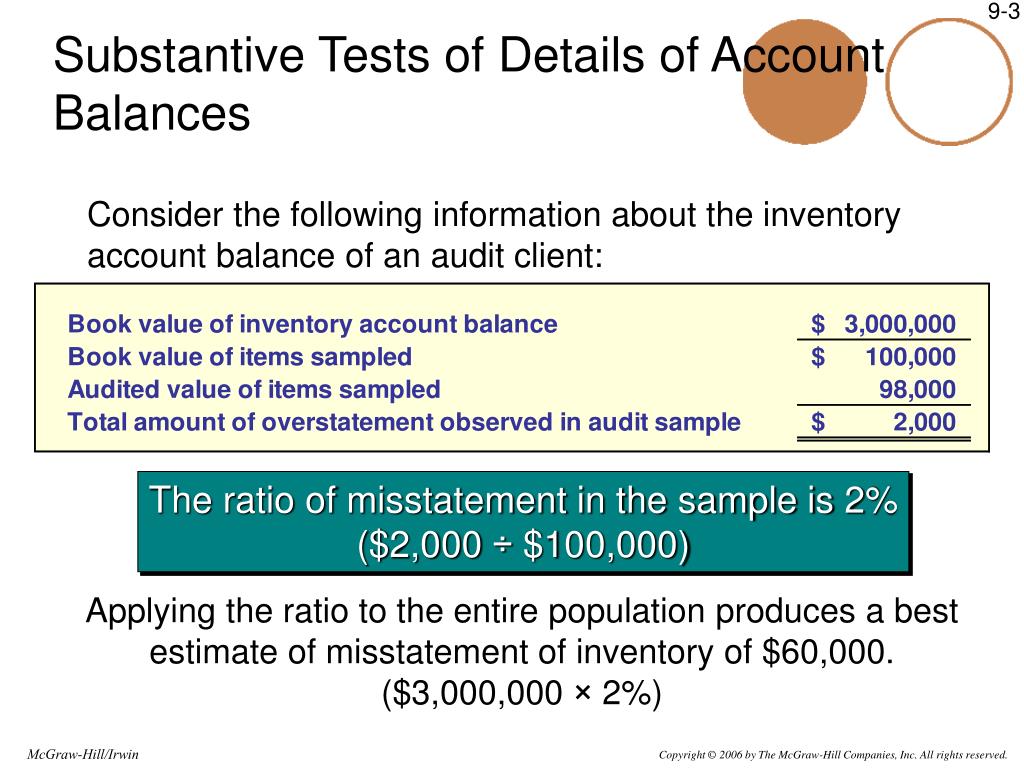 9-3

Substantive Tests of Details of Account Balances

Consider the following information about the inventory account balance of an audit client:

| | |
|---|---|
| Book value of inventory account balance | \$ 3,000,000 |
| Book value of items sampled | \$ 100,000 |
| Audited value of items sampled | 98,000 |
| Total amount of overstatement observed in audit sample | \$ 2,000 |

The ratio of misstatement in the sample is 2% (\$2,000 ÷ \$100,000)

Applying the ratio to the entire population produces a best estimate of misstatement of inventory of \$60,000. (\$3,000,000 × 2%)

McGraw-Hill/Irwin

Copyright © 2006 by The McGraw-Hill Companies, Inc. All rights reserved.